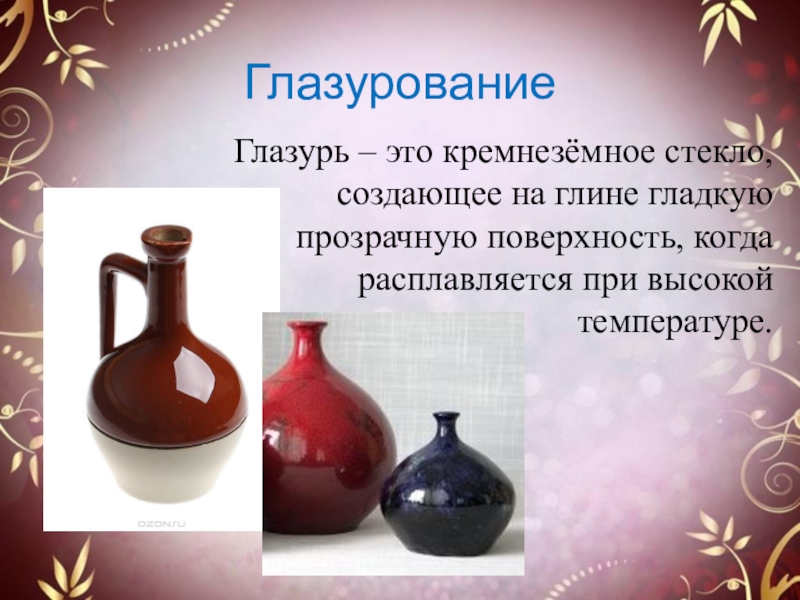 Глазурование

Глазурь – это кремнезёмное стекло, создающее на глине гладкую прозрачную поверхность, когда расплавляется при высокой температуре.

OZON.RU